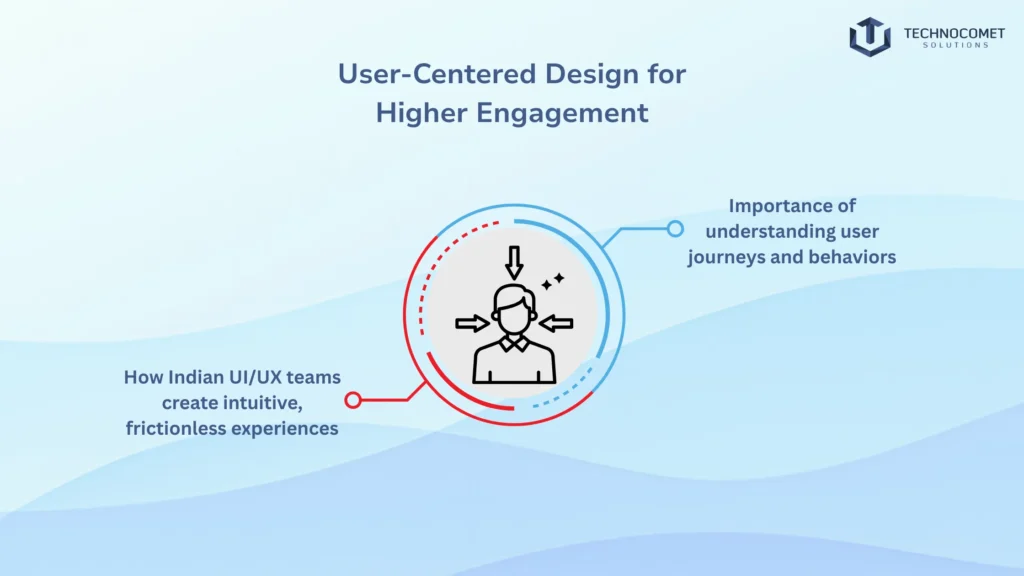 TECHNOCOMET
SOLUTIONS

User-Centered Design for Higher Engagement

Importance of understanding user journeys and behaviors

How Indian UI/UX teams create intuitive, frictionless experiences